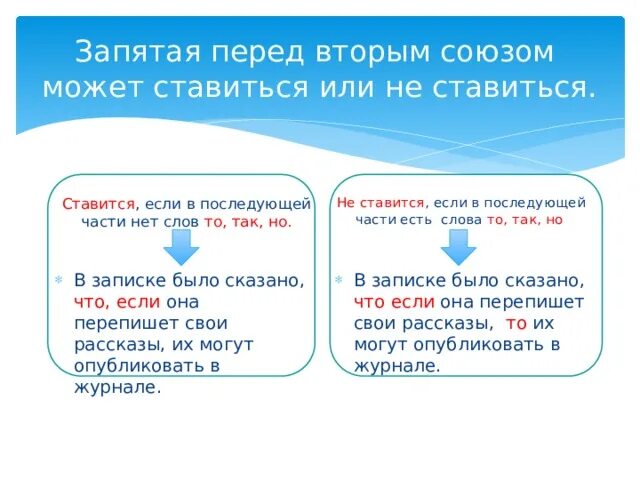 Запятая перед вторым союзом может ставиться или не ставиться.

Ставится, если в последующей части нет слов то, так, но.

В записке было сказано, что, если она перепишет свои рассказы, их могут опубликовать в журнале.

Не ставится, если в последующей части есть слова то, так, но

В записке было сказано, что если она перепишет свои рассказы, то их могут опубликовать в журнале.